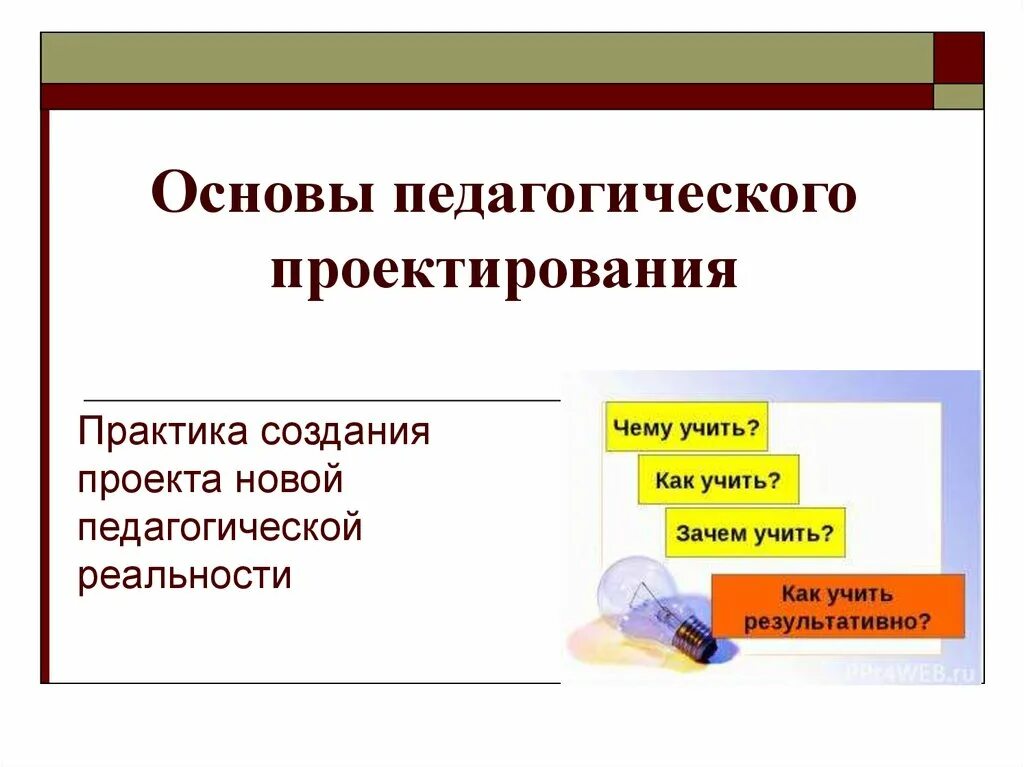 Основы педагогического проектирования

Практика создания проекта новой педагогической реальности

Чему учить?

Как учить?

Зачем учить?

Как учить результативно?

PPt4WEB.ru